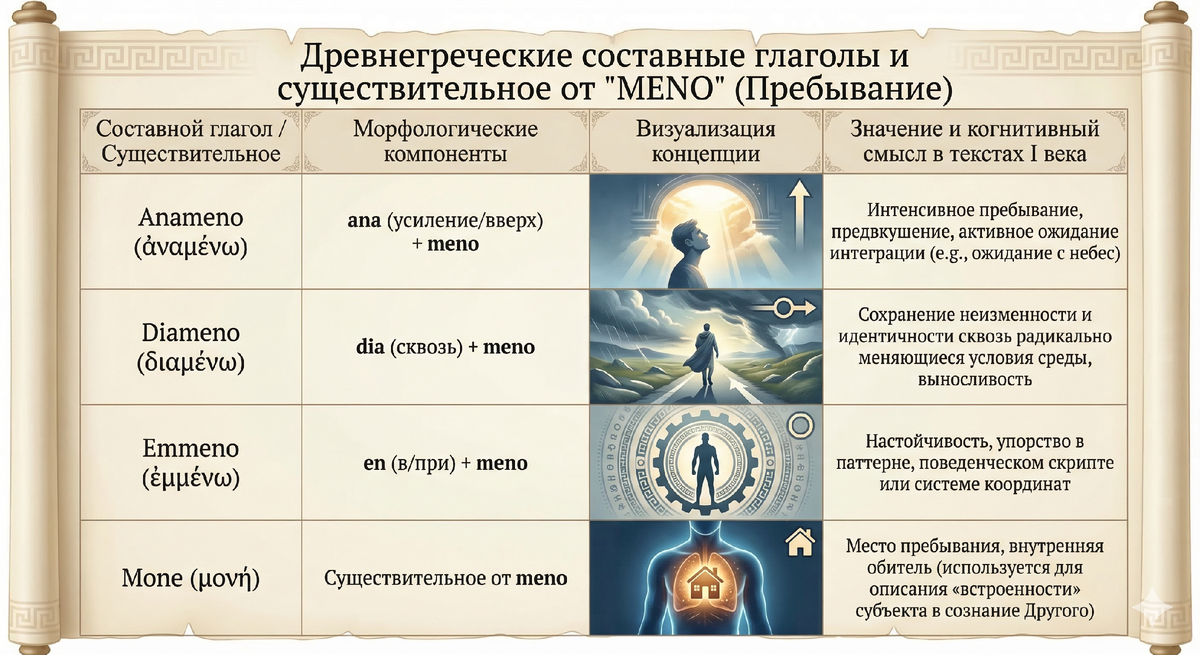 Древнегреческие составные глаголы и существительное от "MENO" (Пребывание)

| Составной глагол / Существительное | Морфологические компоненты | Визуализация концепции | Значение и когнитивный смысл в текстах I века |
|---|---|---|---|
| Anameno (ἀναμένω) | ana (усиление/вверх) + meno | | Интенсивное пребывание, предвкушение, активное ожидание интеграции (e.g., ожидание с небес) |
| Diameno (διαμένω) | dia (сквозь) + meno | | Сохранение неизменности и идентичности сквозь радикально меняющиеся условия среды, выносливость |
| Emmeno (ἐμμένω) | en (в/при) + meno | | Настойчивость, упорство в паттерне, поведенческом скрипте или системе координат |
| Mone (μονή) | Существительное от meno | | Место пребывания, внутренняя обитель (используется для описания «встроенности» субъекта в сознание Другого) |